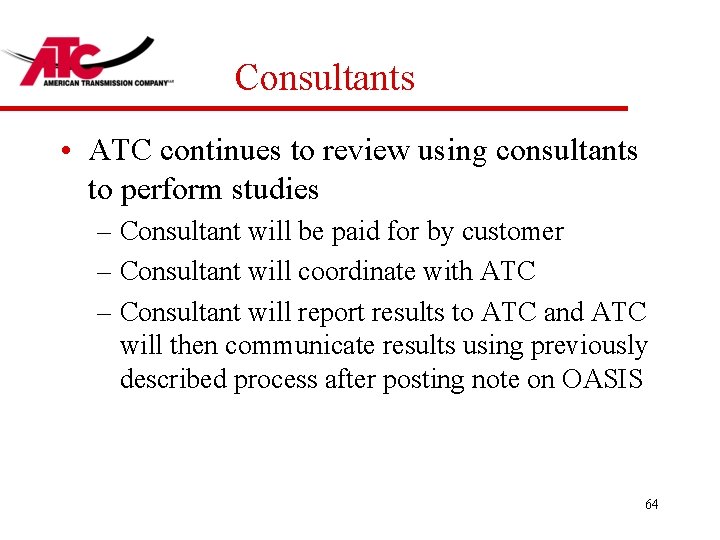 ATC
AMERICAN TRANSMISSION COMPANY

Consultants

• ATC continues to review using consultants to perform studies
– Consultant will be paid for by customer
– Consultant will coordinate with ATC
– Consultant will report results to ATC and ATC will then communicate results using previously described process after posting note on OASIS

64